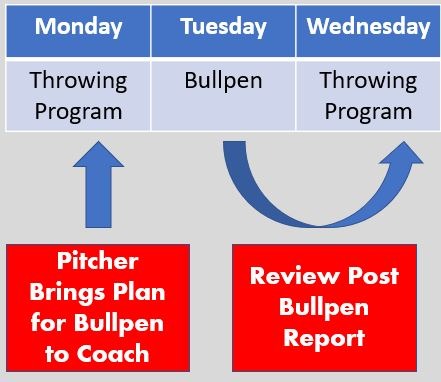 | Monday | Tuesday | Wednesday |
|---|---|---|
| Throwing Program | Bullpen | Throwing Program |

Pitcher Brings Plan for Bullpen to Coach

Review Post Bullpen Report